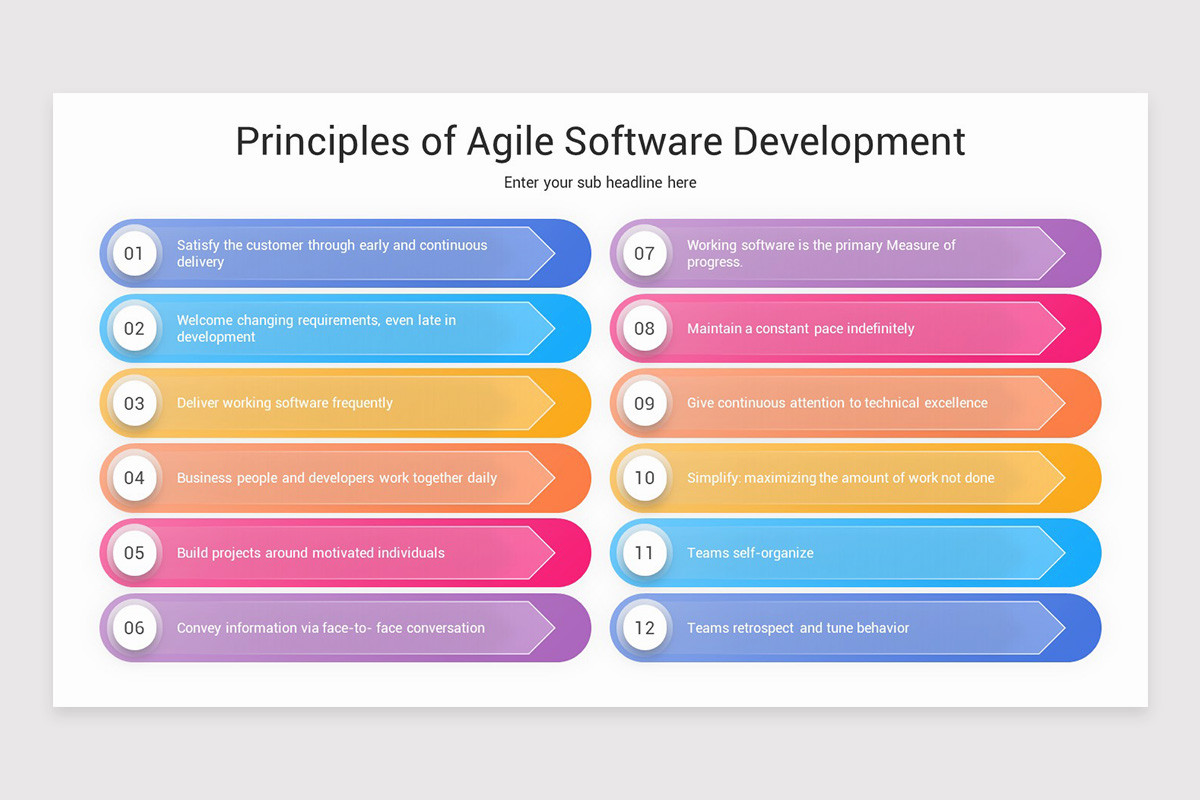 Principles of Agile Software Development

Enter your sub headline here

01 Satisfy the customer through early and continuous delivery

02 Welcome changing requirements, even late in development

03 Deliver working software frequently

04 Business people and developers work together daily

05 Build projects around motivated individuals

06 Convey information via face-to- face conversation

07 Working software is the primary Measure of progress.

08 Maintain a constant pace indefinitely

09 Give continuous attention to technical excellence

10 Simplify: maximizing the amount of work not done

11 Teams self-organize

12 Teams retrospect and tune behavior